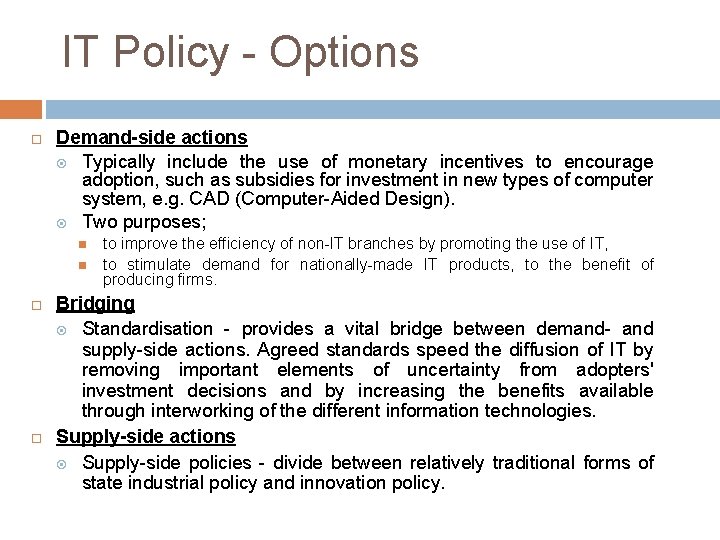 IT Policy - Options

Demand-side actions

Typically include the use of monetary incentives to encourage adoption, such as subsidies for investment in new types of computer system, e.g. CAD (Computer-Aided Design).

Two purposes;

to improve the efficiency of non-IT branches by promoting the use of IT,

to stimulate demand for nationally-made IT products, to the benefit of producing firms.

Bridging

Standardisation - provides a vital bridge between demand- and supply-side actions. Agreed standards speed the diffusion of IT by removing important elements of uncertainty from adopters' investment decisions and by increasing the benefits available through interworking of the different information technologies.

Supply-side actions

Supply-side policies - divide between relatively traditional forms of state industrial policy and innovation policy.